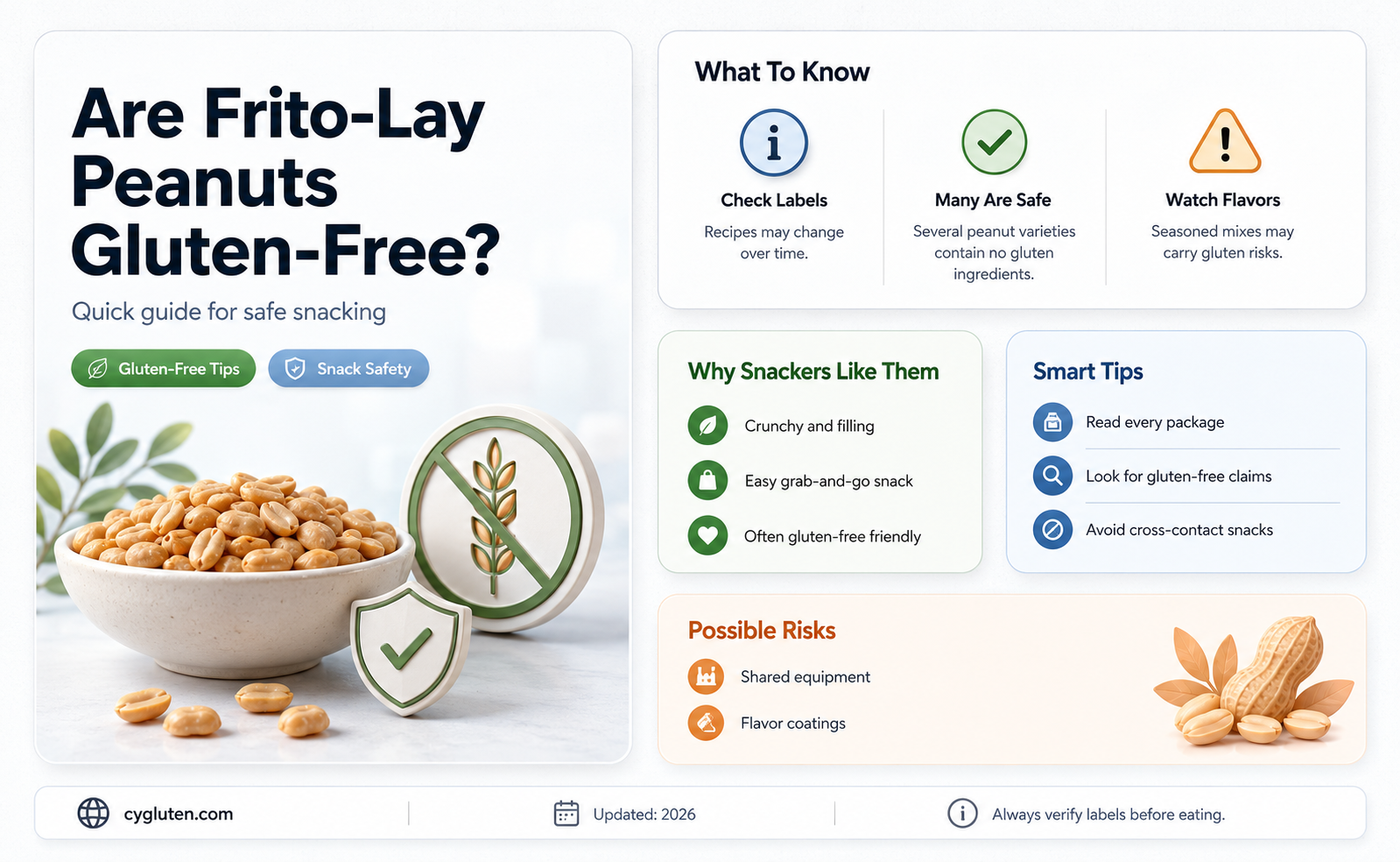 Are Frito-Lay Peanuts Gluten-Free?

Quick guide for safe snacking

Gluten-Free Tips

Snack Safety

What To Know

Check Labels
Recipes may change over time.

Many Are Safe
Several peanut varieties contain no gluten ingredients.

Watch Flavors
Seasoned mixes may carry gluten risks.

Why Snackers Like Them

Crunchy and filling

Easy grab-and-go snack

Often gluten-free friendly

Smart Tips

Read every package

Look for gluten-free claims

Avoid cross-contact snacks

Possible Risks

Shared equipment

Flavor coatings

cygluten.com

Updated: 2026

Always verify labels before eating.